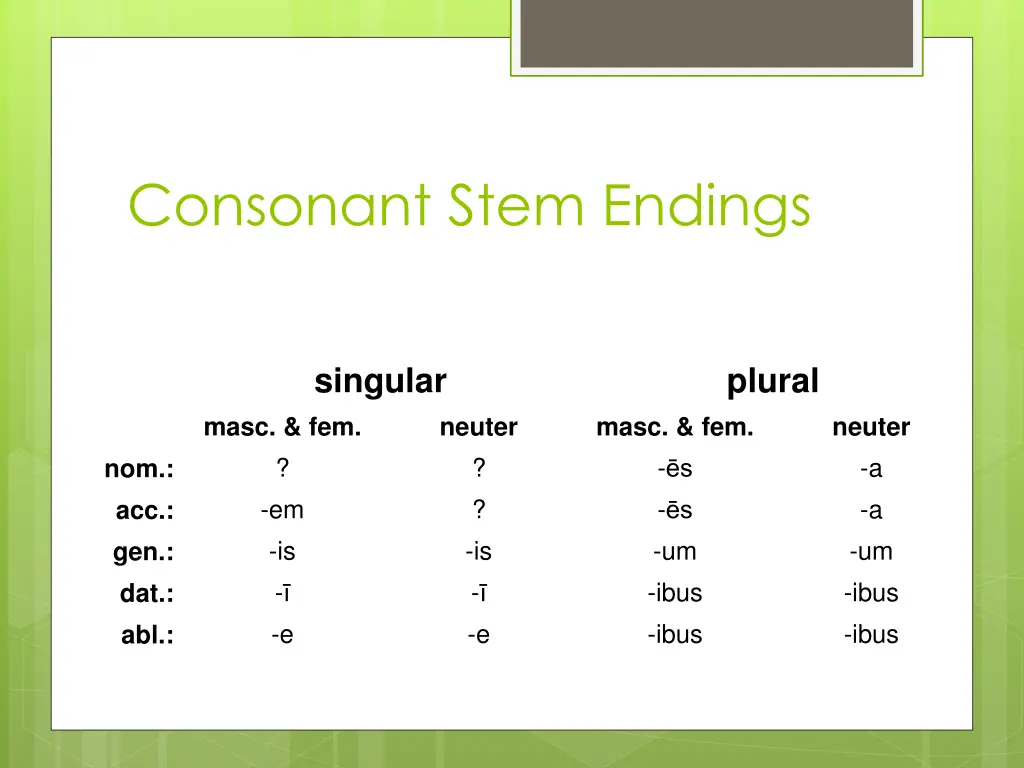 Consonant Stem Endings

| | singular | | plural | |
|---|---|---|---|---|
| | masc. & fem. | neuter | masc. & fem. | neuter |
| nom.: | ? | ? | -ēs | -a |
| acc.: | -em | ? | -ēs | -a |
| gen.: | -is | -is | -um | -um |
| dat.: | -ī | -ī | -ibus | -ibus |
| abl.: | -e | -e | -ibus | -ibus |